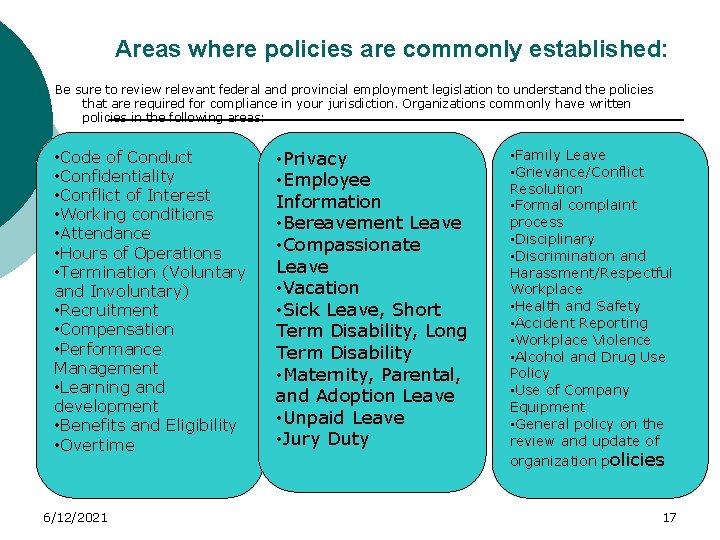 Areas where policies are commonly established:

Be sure to review relevant federal and provincial employment legislation to understand the policies that are required for compliance in your jurisdiction. Organizations commonly have written policies in the following areas:

•Code of Conduct
•Confidentiality
•Conflict of Interest
•Working conditions
•Attendance
•Hours of Operations
•Termination (Voluntary and Involuntary)
•Recruitment
•Compensation
•Performance Management
•Learning and development
•Benefits and Eligibility
•Overtime

•Privacy
•Employee Information
•Bereavement Leave
•Compassionate Leave
•Vacation
•Sick Leave, Short Term Disability, Long Term Disability
•Maternity, Parental, and Adoption Leave
•Unpaid Leave
•Jury Duty

•Family Leave
•Grievance/Conflict Resolution
•Formal complaint process
•Disciplinary
•Discrimination and Harassment/Respectful Workplace
•Health and Safety
•Accident Reporting
•Workplace Violence
•Alcohol and Drug Use Policy
•Use of Company Equipment
•General policy on the review and update of organization policies

6/12/2021

17